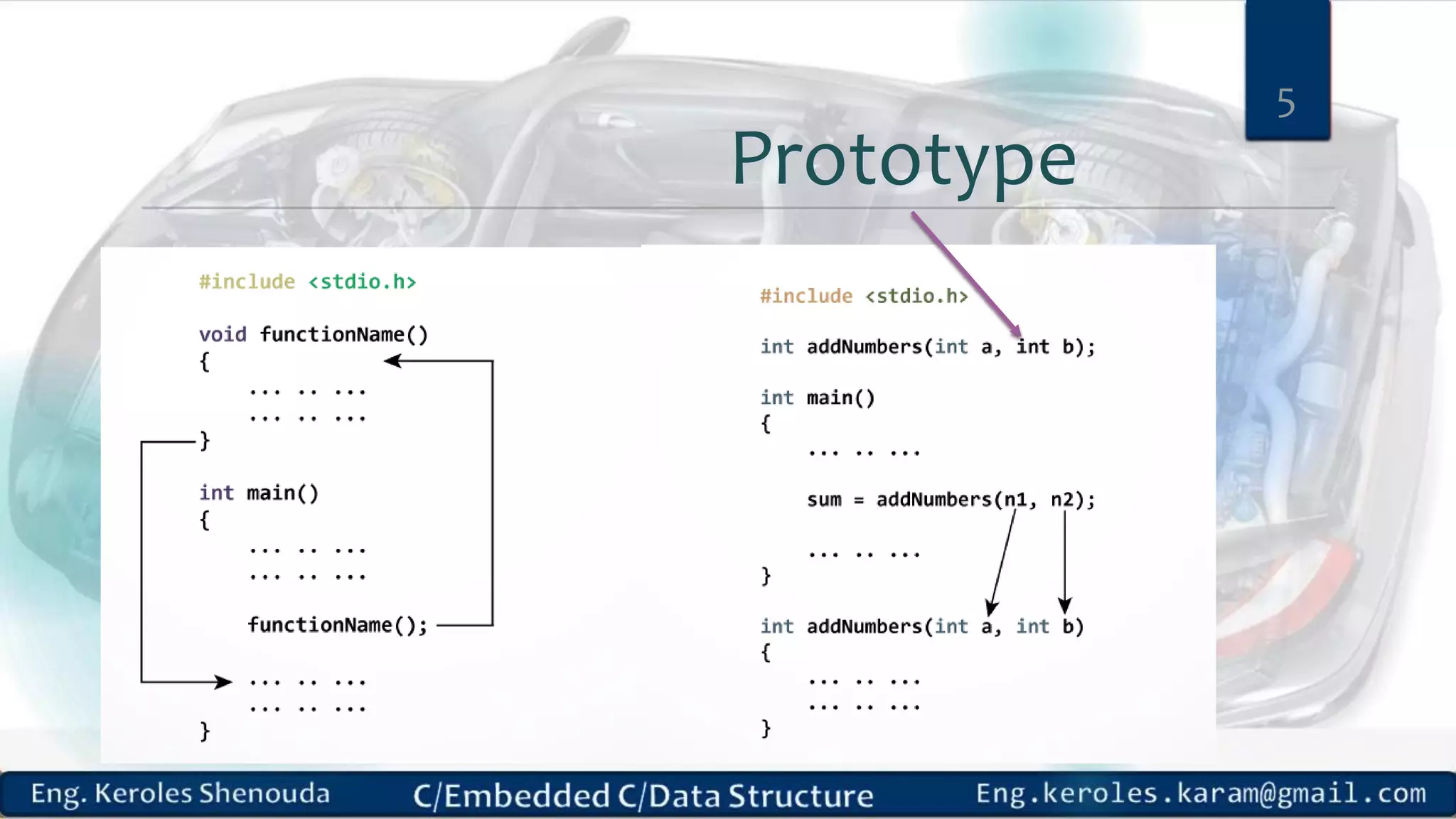 5

Prototype

#include <stdio.h>

void functionName()
{
    ... .. ...
    ... .. ...
}

int main()
{
    ... .. ...
    ... .. ...

    functionName();

    ... .. ...
    ... .. ...
}

#include <stdio.h>

int addNumbers(int a, int b);

int main()
{
    ... .. ...

    sum = addNumbers(n1, n2);

    ... .. ...
}

int addNumbers(int a, int b)
{
    ... .. ...
    ... .. ...
}

Eng. Keroles Shenouda    C/Embedded C/Data Structure    Eng.keroles.karam@gmail.com